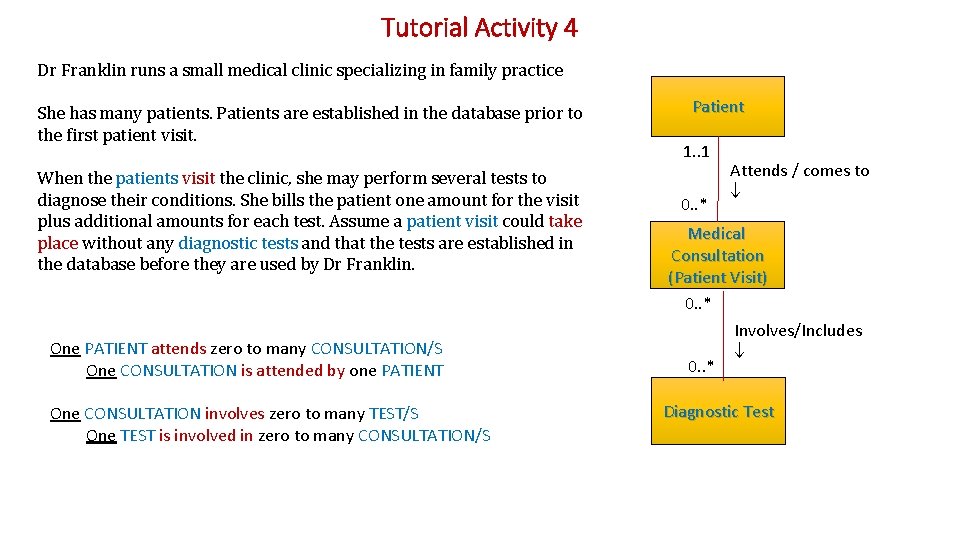 Tutorial Activity 4

Dr Franklin runs a small medical clinic specializing in family practice

She has many patients. Patients are established in the database prior to the first patient visit.

When the patients visit the clinic, she may perform several tests to diagnose their conditions. She bills the patient one amount for the visit plus additional amounts for each test. Assume a patient visit could take place without any diagnostic tests and that the tests are established in the database before they are used by Dr Franklin.

One PATIENT attends zero to many CONSULTATION/S
One CONSULTATION is attended by one PATIENT

One CONSULTATION involves zero to many TEST/S
One TEST is involved in zero to many CONSULTATION/S

Patient

1..1

Attends / comes to ↓

0..*

Medical Consultation (Patient Visit)

0..*

Involves/Includes ↓

0..*

Diagnostic Test